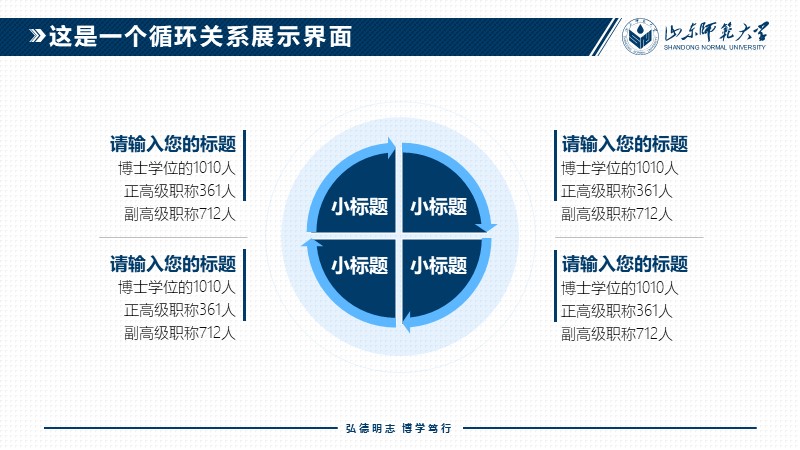 这是一个循环关系展示界面

山东师范大学
SHANDONG NORMAL UNIVERSITY

请输入您的标题
博士学位的1010人
正高级职称361人
副高级职称712人

请输入您的标题
博士学位的1010人
正高级职称361人
副高级职称712人

小标题
小标题
小标题
小标题

请输入您的标题
博士学位的1010人
正高级职称361人
副高级职称712人

请输入您的标题
博士学位的1010人
正高级职称361人
副高级职称712人

弘德明志 博学笃行